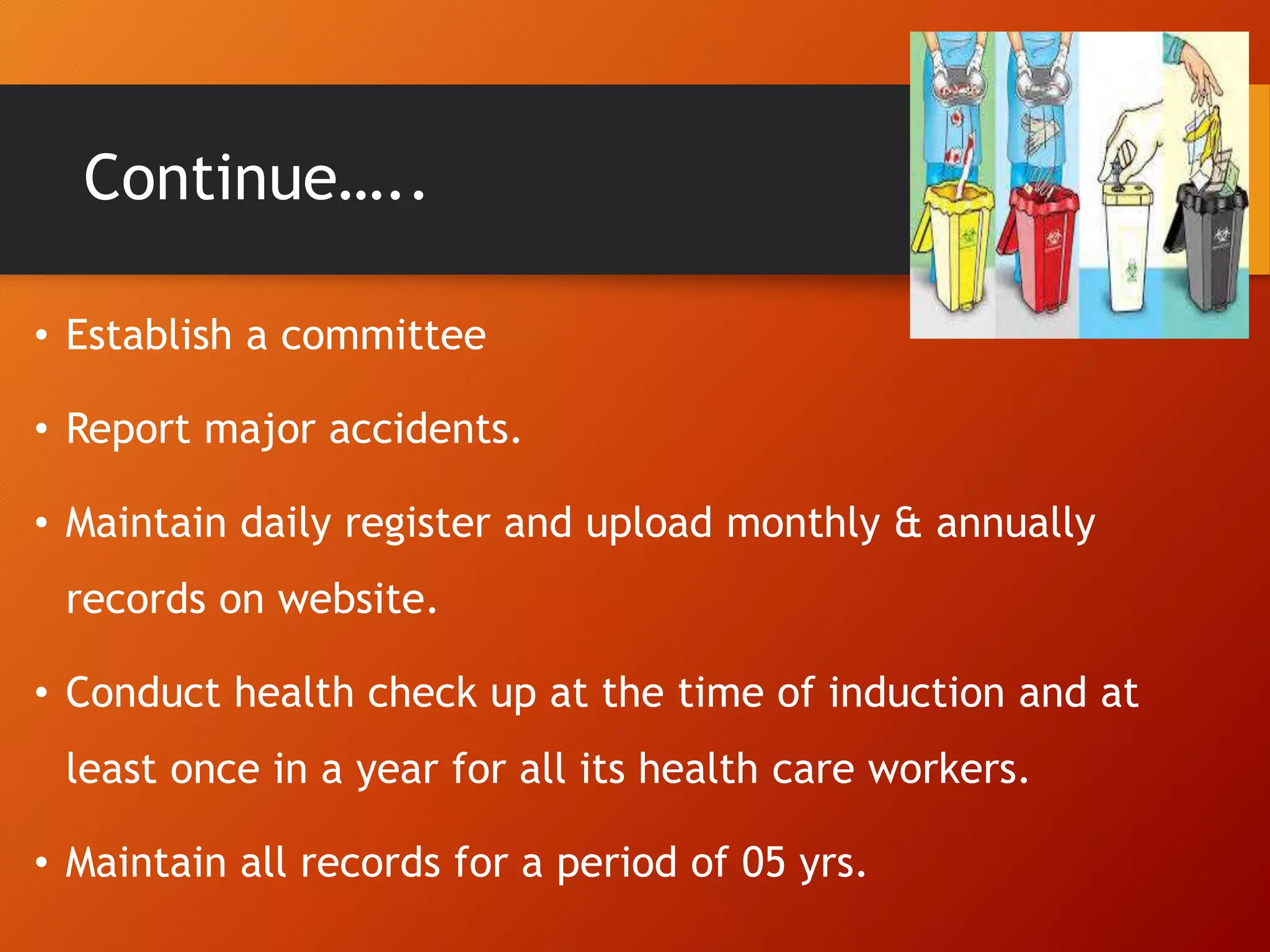 Continue…..

• Establish a committee

• Report major accidents.

• Maintain daily register and upload monthly & annually records on website.

• Conduct health check up at the time of induction and at least once in a year for all its health care workers.

• Maintain all records for a period of 05 yrs.